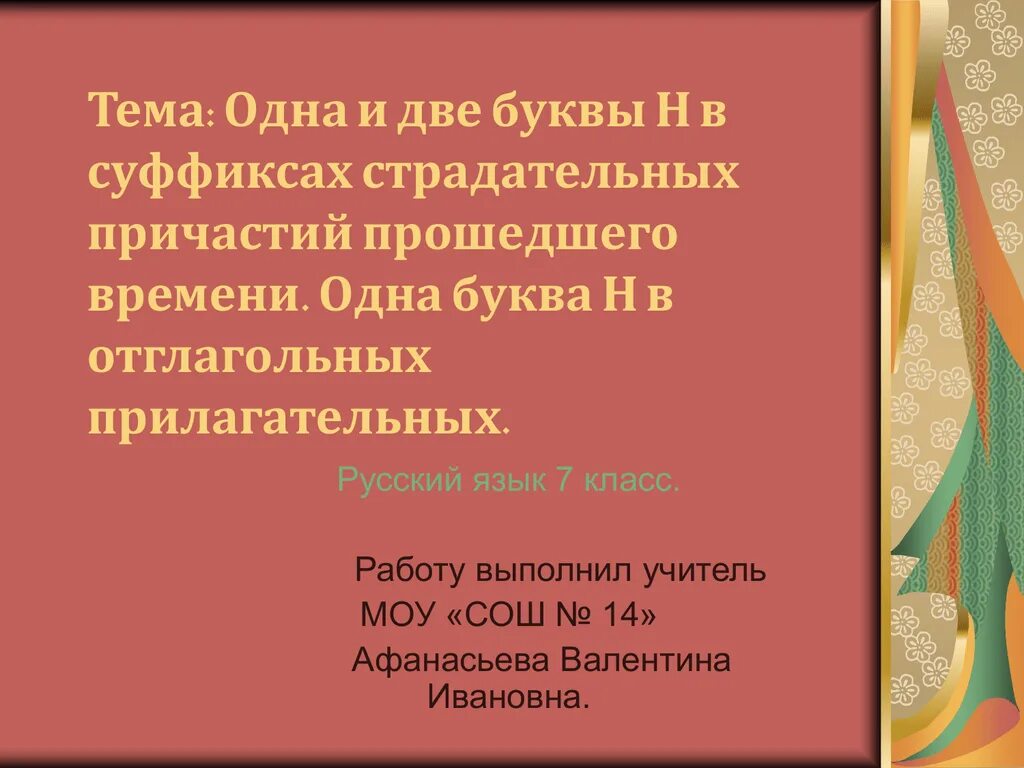 Тема: Одна и две буквы Н в суффиксах страдательных причастий прошедшего времени. Одна буква Н в отглагольных прилагательных.

Русский язык 7 класс.

Работу выполнил учитель
МОУ «СОШ № 14»
Афанасьева Валентина Ивановна.